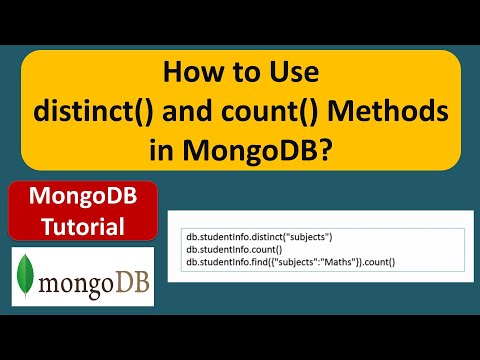 How to Use distinct() and count() Methods in MongoDB?

MongoDB Tutorial

mongoDB

db.studentInfo.distinct("subjects")
db.studentInfo.count()
db.studentInfo.find({"subjects":"Maths"}).count()